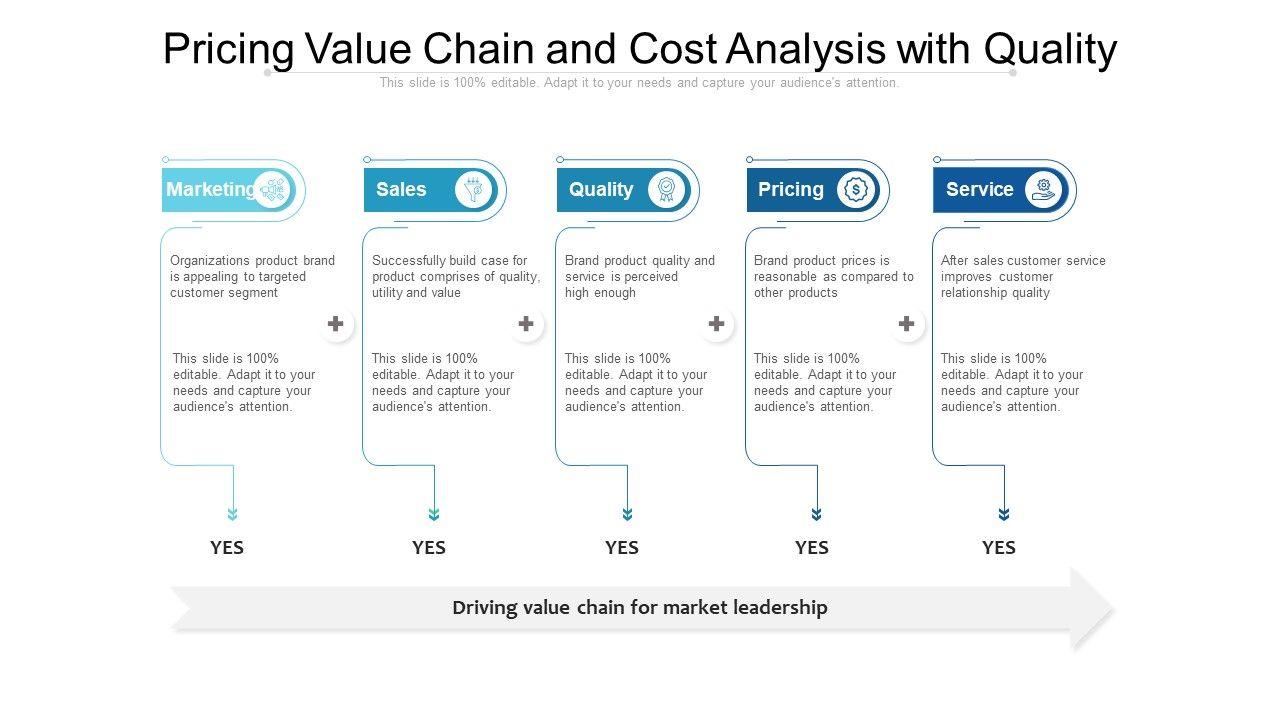 Pricing Value Chain and Cost Analysis with Quality

This slide is 100% editable. Adapt it to your needs and capture your audience's attention.

Marketing

Organizations product brand is appealing to targeted customer segment

This slide is 100% editable. Adapt it to your needs and capture your audience's attention.

YES

Sales

Successfully build case for product comprises of quality, utility and value

This slide is 100% editable. Adapt it to your needs and capture your audience's attention.

YES

Quality

Brand product quality and service is perceived high enough

This slide is 100% editable. Adapt it to your needs and capture your audience's attention.

YES

Pricing

Brand product prices is reasonable as compared to other products

This slide is 100% editable. Adapt it to your needs and capture your audience's attention.

YES

Service

After sales customer service improves customer relationship quality

This slide is 100% editable. Adapt it to your needs and capture your audience's attention.

YES

Driving value chain for market leadership